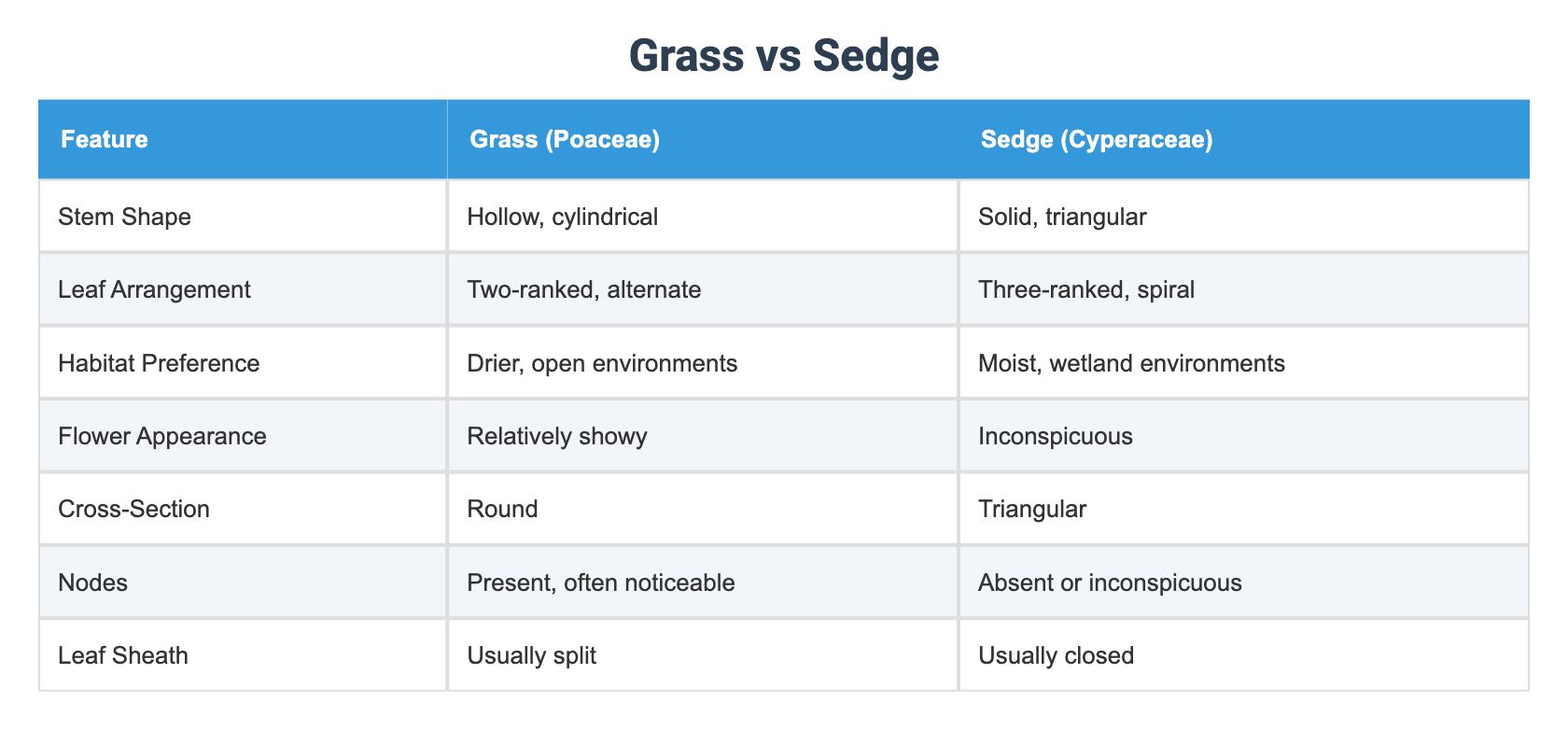 Grass vs Sedge

| Feature | Grass (Poaceae) | Sedge (Cyperaceae) |
|---|---|---|
| Stem Shape | Hollow, cylindrical | Solid, triangular |
| Leaf Arrangement | Two-ranked, alternate | Three-ranked, spiral |
| Habitat Preference | Drier, open environments | Moist, wetland environments |
| Flower Appearance | Relatively showy | Inconspicuous |
| Cross-Section | Round | Triangular |
| Nodes | Present, often noticeable | Absent or inconspicuous |
| Leaf Sheath | Usually split | Usually closed |